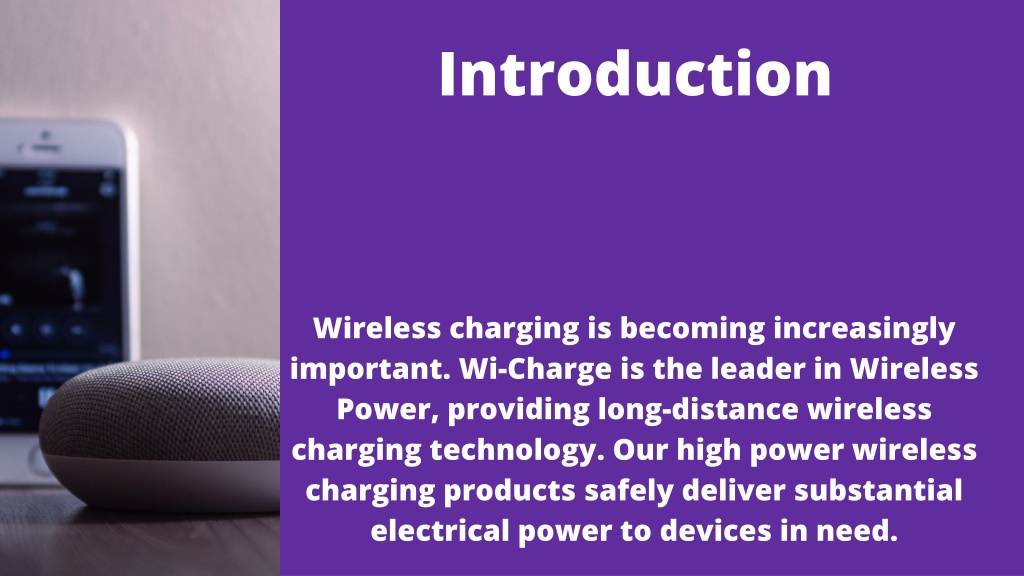 Introduction

Wireless charging is becoming increasingly important. Wi-Charge is the leader in Wireless Power, providing long-distance wireless charging technology. Our high power wireless charging products safely deliver substantial electrical power to devices in need.